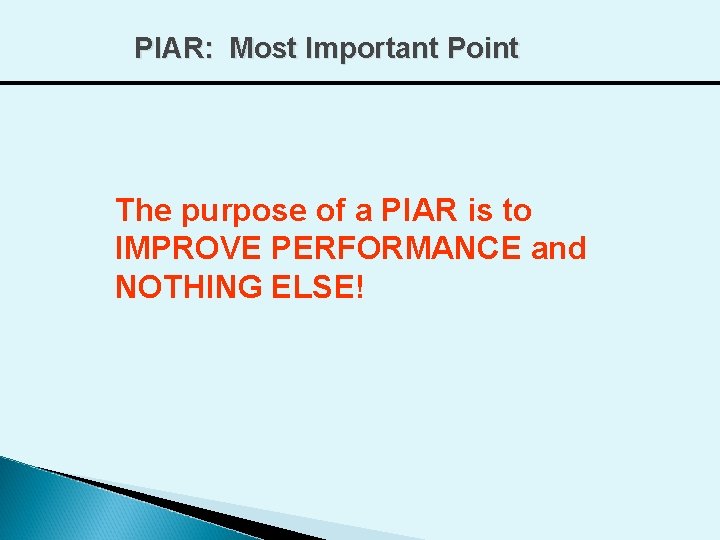 PIAR: Most Important Point

The purpose of a PIAR is to IMPROVE PERFORMANCE and NOTHING ELSE!